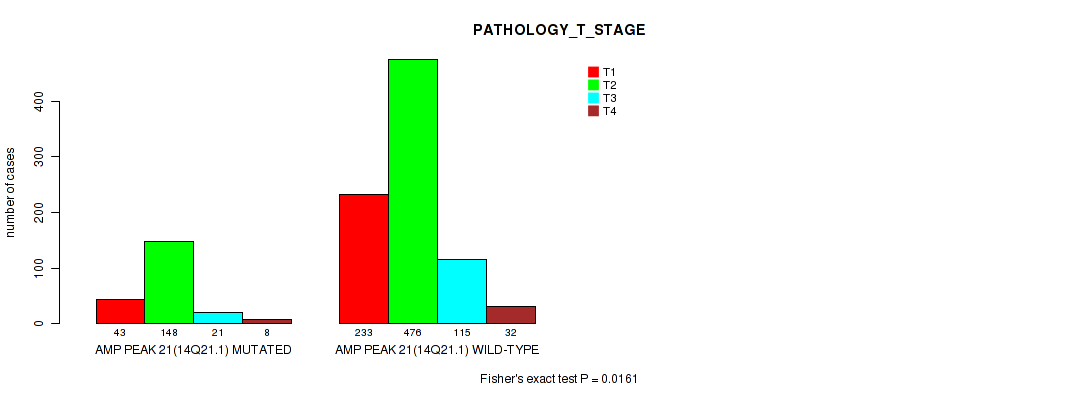 PATHOLOGY_T_STAGE

T1
T2
T3
T4

number of cases

0
100
200
300
400

43 148 21 8
AMP PEAK 21(14Q21.1) MUTATED

233 476 115 32
AMP PEAK 21(14Q21.1) WILD-TYPE

Fisher's exact test P = 0.0161